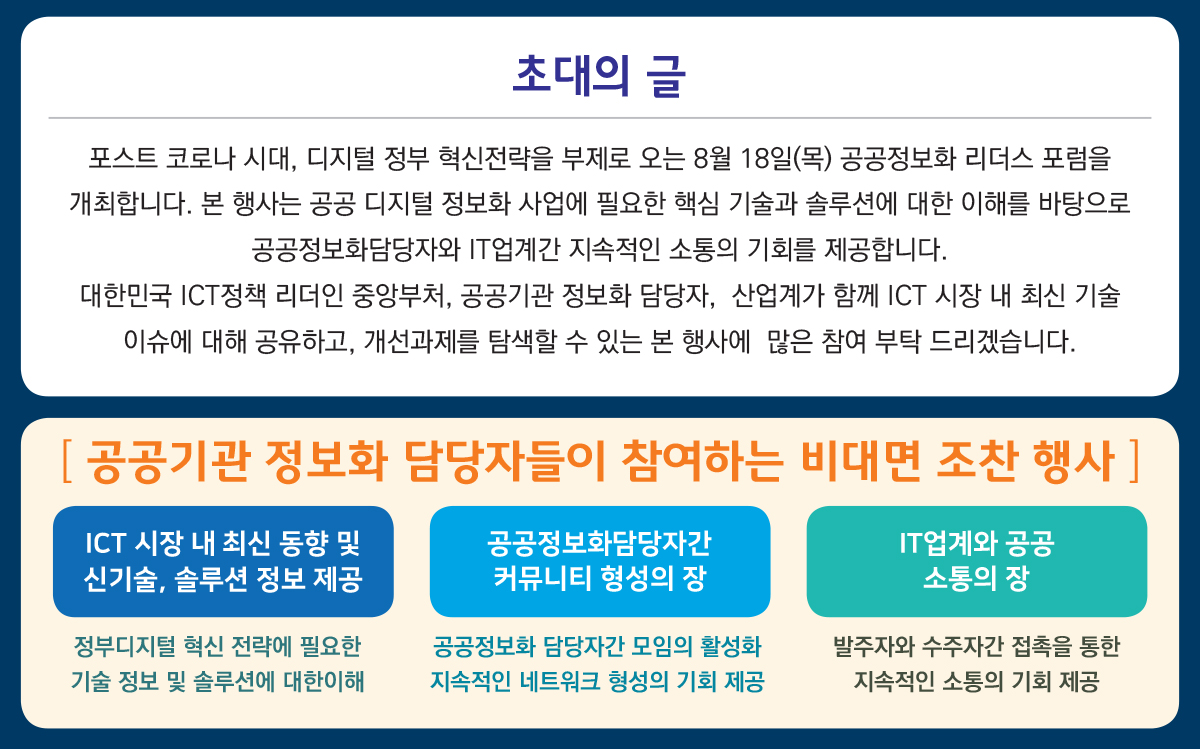 초대의 글

포스트 코로나 시대, 디지털 정부 혁신전략을 부제로 오는 8월 18일(목) 공공정보화 리더스 포럼을 개최합니다. 본 행사는 공공 디지털 정보화 사업에 필요한 핵심 기술과 솔루션에 대한 이해를 바탕으로 공공정보화담당자와 IT업계간 지속적인 소통의 기회를 제공합니다.
대한민국 ICT정책 리더인 중앙부처, 공공기관 정보화 담당자, 산업계가 함께 ICT 시장 내 최신 기술 이슈에 대해 공유하고, 개선과제를 탐색할 수 있는 본 행사에 많은 참여 부탁 드리겠습니다.

[ 공공기관 정보화 담당자들이 참여하는 비대면 조찬 행사 ]

ICT 시장 내 최신 동향 및 신기술, 솔루션 정보 제공

정부디지털 혁신 전략에 필요한 기술 정보 및 솔루션에 대한이해

공공정보화담당자간 커뮤니티 형성의 장

공공정보화 담당자간 모임의 활성화 지속적인 네트워크 형성의 기회 제공

IT업계와 공공 소통의 장

발주자와 수주자간 접촉을 통한 지속적인 소통의 기회 제공